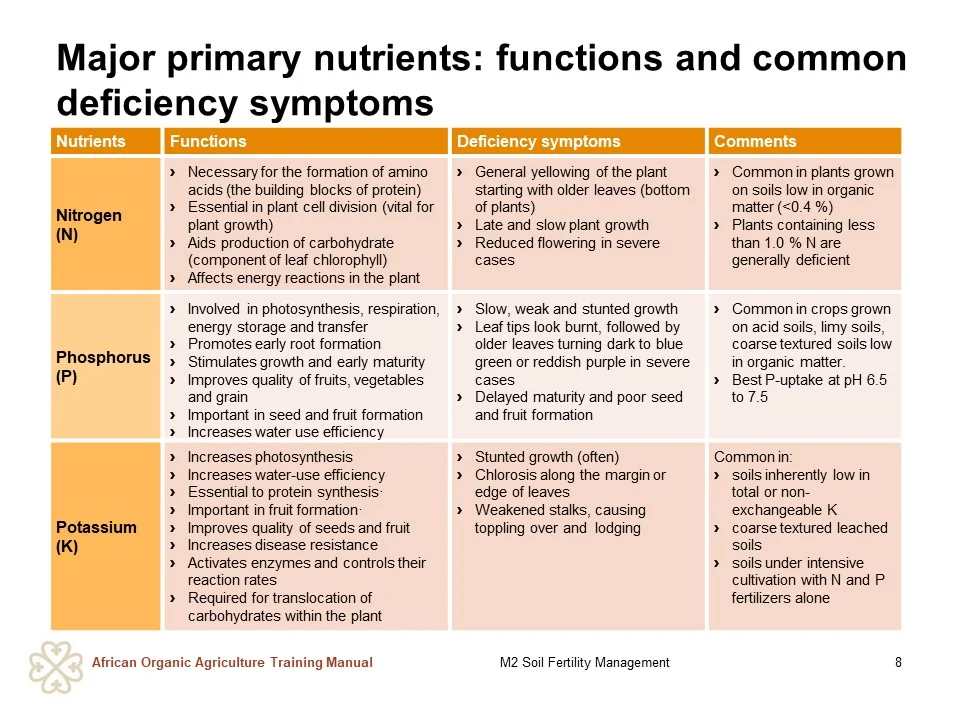 Major primary nutrients: functions and common deficiency symptoms

| Nutrients | Functions | Deficiency symptoms | Comments |
|---|---|---|---|
| Nitrogen (N) | › Necessary for the formation of amino acids (the building blocks of protein) › Essential in plant cell division (vital for plant growth) › Aids production of carbohydrate (component of leaf chlorophyll) › Affects energy reactions in the plant | › General yellowing of the plant starting with older leaves (bottom of plants) › Late and slow plant growth › Reduced flowering in severe cases | › Common in plants grown on soils low in organic matter (<0.4 %) › Plants containing less than 1.0 % N are generally deficient |
| Phosphorus (P) | › Involved in photosynthesis, respiration, energy storage and transfer › Promotes early root formation › Stimulates growth and early maturity › Improves quality of fruits, vegetables and grain › Important in seed and fruit formation › Increases water use efficiency | › Slow, weak and stunted growth › Leaf tips look burnt, followed by older leaves turning dark to blue green or reddish purple in severe cases › Delayed maturity and poor seed and fruit formation | › Common in crops grown on acid soils, limy soils, coarse textured soils low in organic matter. › Best P-uptake at pH 6.5 to 7.5 |
| Potassium (K) | › Increases photosynthesis › Increases water-use efficiency › Essential to protein synthesis· › Important in fruit formation· › Improves quality of seeds and fruit › Increases disease resistance › Activates enzymes and controls their reaction rates › Required for translocation of carbohydrates within the plant | › Stunted growth (often) › Chlorosis along the margin or edge of leaves › Weakened stalks, causing toppling over and lodging | Common in: › soils inherently low in total or non-exchangeable K › coarse textured leached soils › soils under intensive cultivation with N and P fertilizers alone |

African Organic Agriculture Training Manual M2 Soil Fertility Management 8